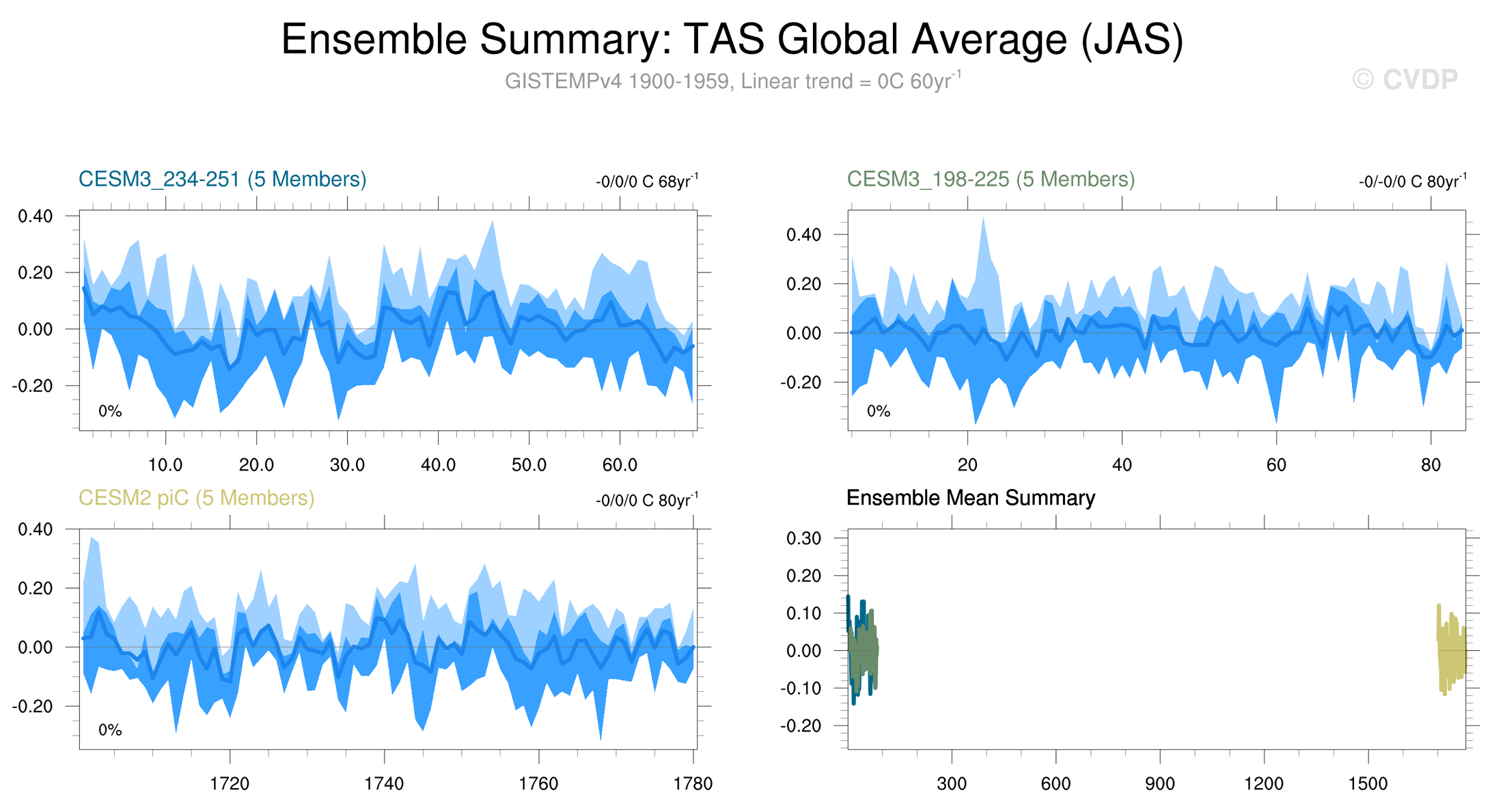 Ensemble Summary: TAS Global Average (JAS)

GISTEMPv4 1900-1959, Linear trend = 0C 60yr$^{-1}$

© CVDP

CESM3_234-251 (5 Members)

-0/0/0 C 68yr$^{-1}$

0.40
0.20
0.00
-0.20

0%

10.0
20.0
30.0
40.0
50.0
60.0

CESM3_198-225 (5 Members)

-0/-0/0 C 80yr$^{-1}$

0.40
0.20
0.00
-0.20

0%

20
40
60
80

CESM2 piC (5 Members)

-0/0/0 C 80yr$^{-1}$

0.40
0.20
0.00
-0.20

0%

1720
1740
1760
1780

Ensemble Mean Summary

0.30
0.20
0.10
0.00
-0.10
-0.20

300
600
900
1200
1500